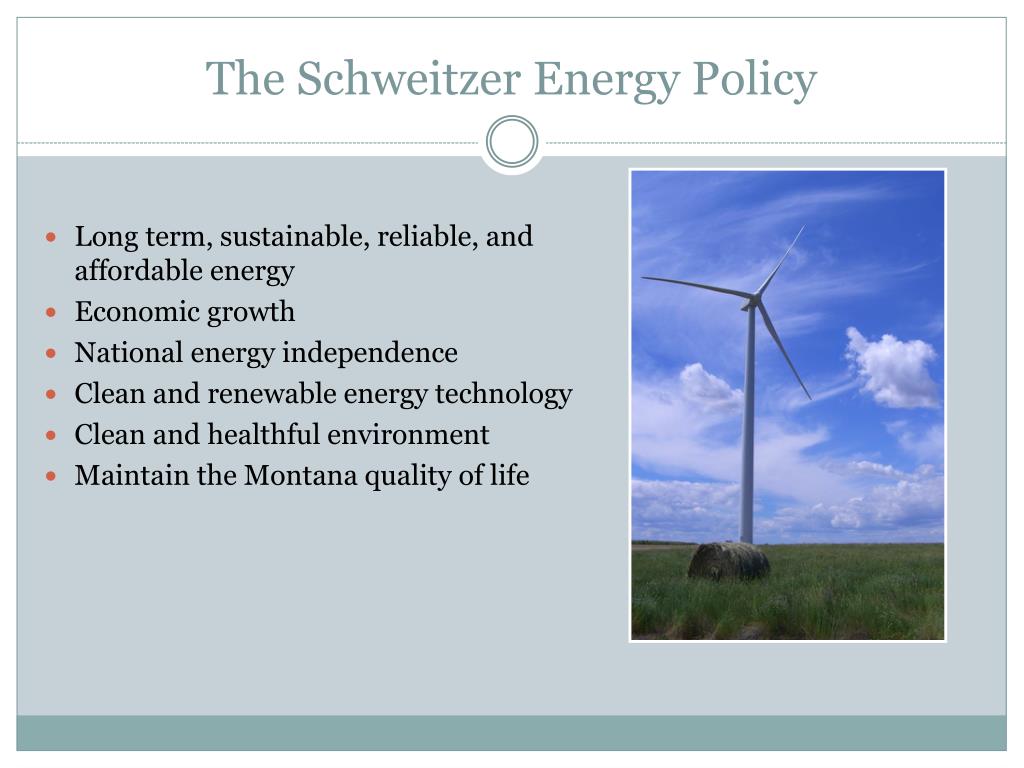 The Schweitzer Energy Policy

- Long term, sustainable, reliable, and affordable energy
- Economic growth
- National energy independence
- Clean and renewable energy technology
- Clean and healthful environment
- Maintain the Montana quality of life